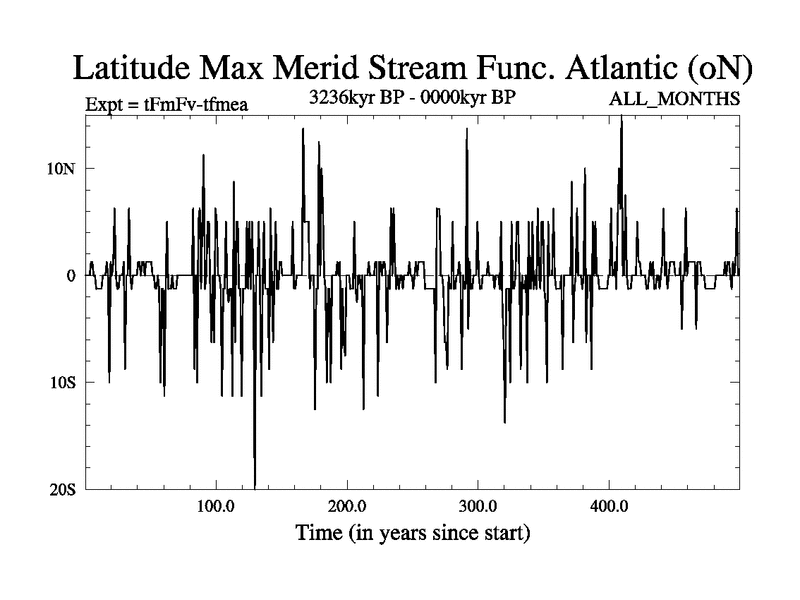 Latitude Max Merid Stream Func. Atlantic (oN)

Expt = tFmFv-tfmea

3236kyr BP - 0000kyr BP

ALL_MONTHS

10N

0

10S

20S

100.0

200.0

300.0

400.0

Time (in years since start)